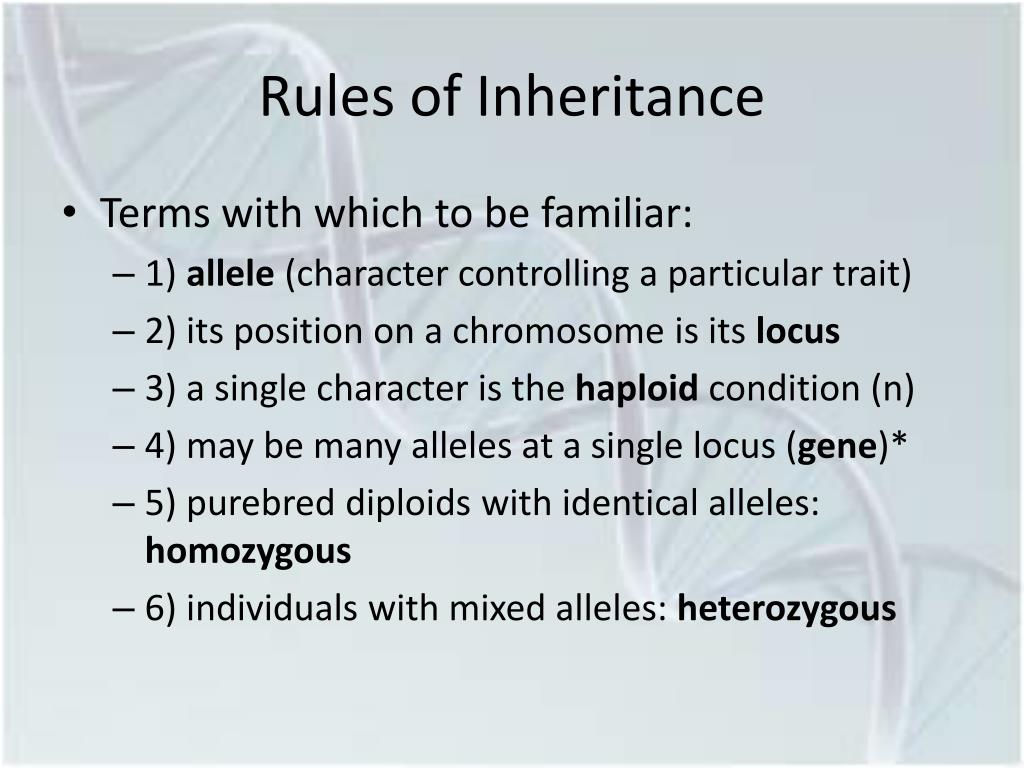 Rules of Inheritance

• Terms with which to be familiar:
– 1) allele (character controlling a particular trait)
– 2) its position on a chromosome is its locus
– 3) a single character is the haploid condition (n)
– 4) may be many alleles at a single locus (gene)*
– 5) purebred diploids with identical alleles: homozygous
– 6) individuals with mixed alleles: heterozygous